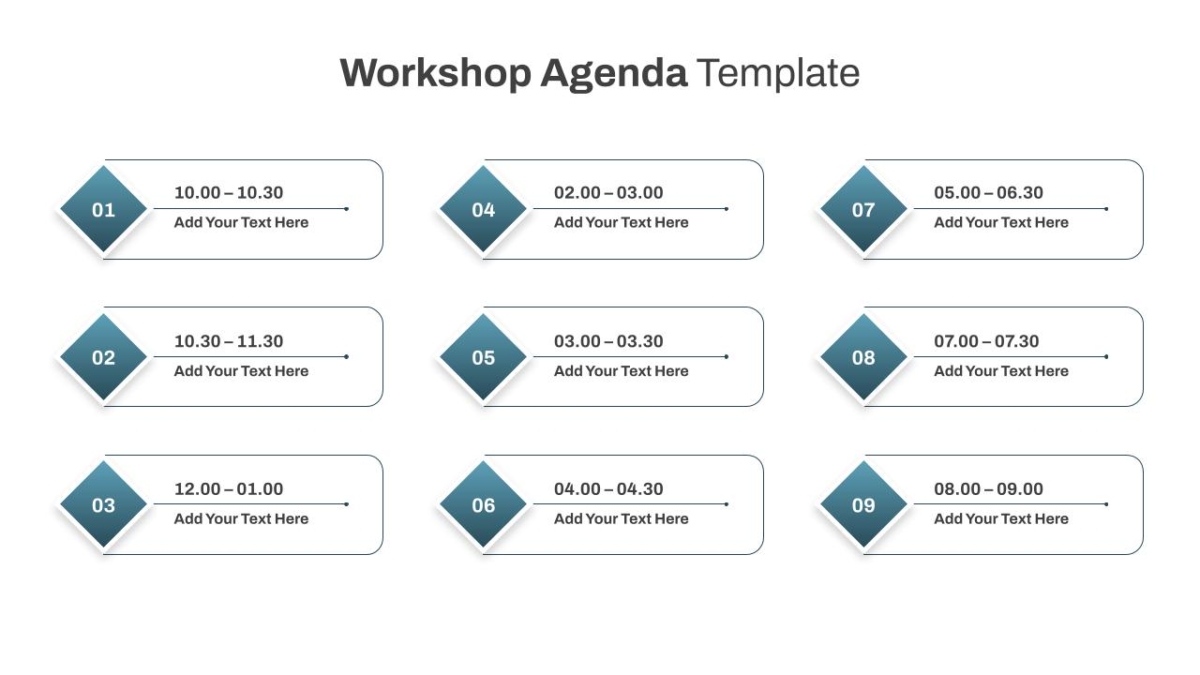 Workshop Agenda Template

01
10.00 – 10.30
Add Your Text Here

02
10.30 – 11.30
Add Your Text Here

03
12.00 – 01.00
Add Your Text Here

04
02.00 – 03.00
Add Your Text Here

05
03.00 – 03.30
Add Your Text Here

06
04.00 – 04.30
Add Your Text Here

07
05.00 – 06.30
Add Your Text Here

08
07.00 – 07.30
Add Your Text Here

09
08.00 – 09.00
Add Your Text Here